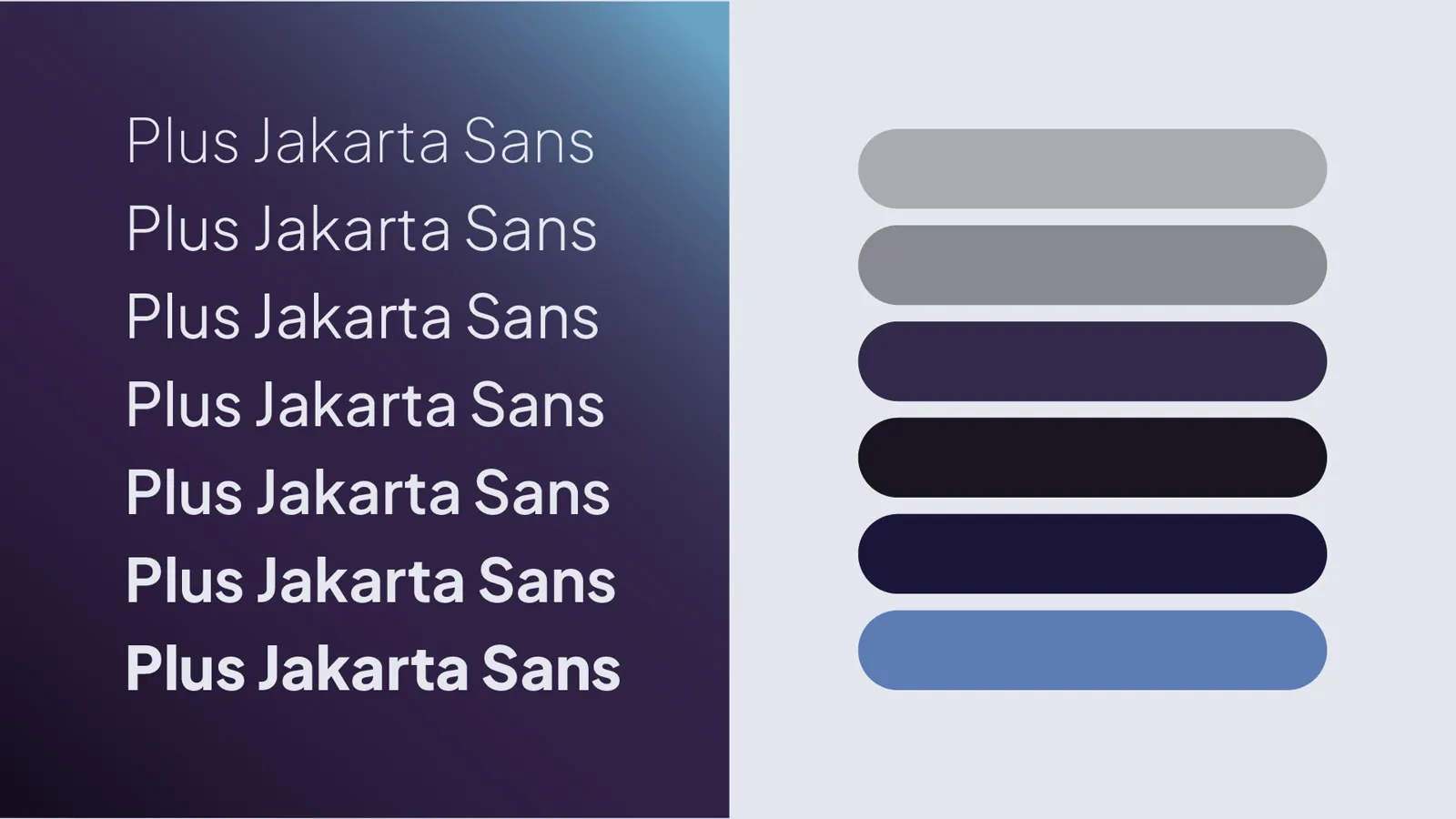 Plus Jakarta Sans
Plus Jakarta Sans
Plus Jakarta Sans
Plus Jakarta Sans
Plus Jakarta Sans
Plus Jakarta Sans
Plus Jakarta Sans